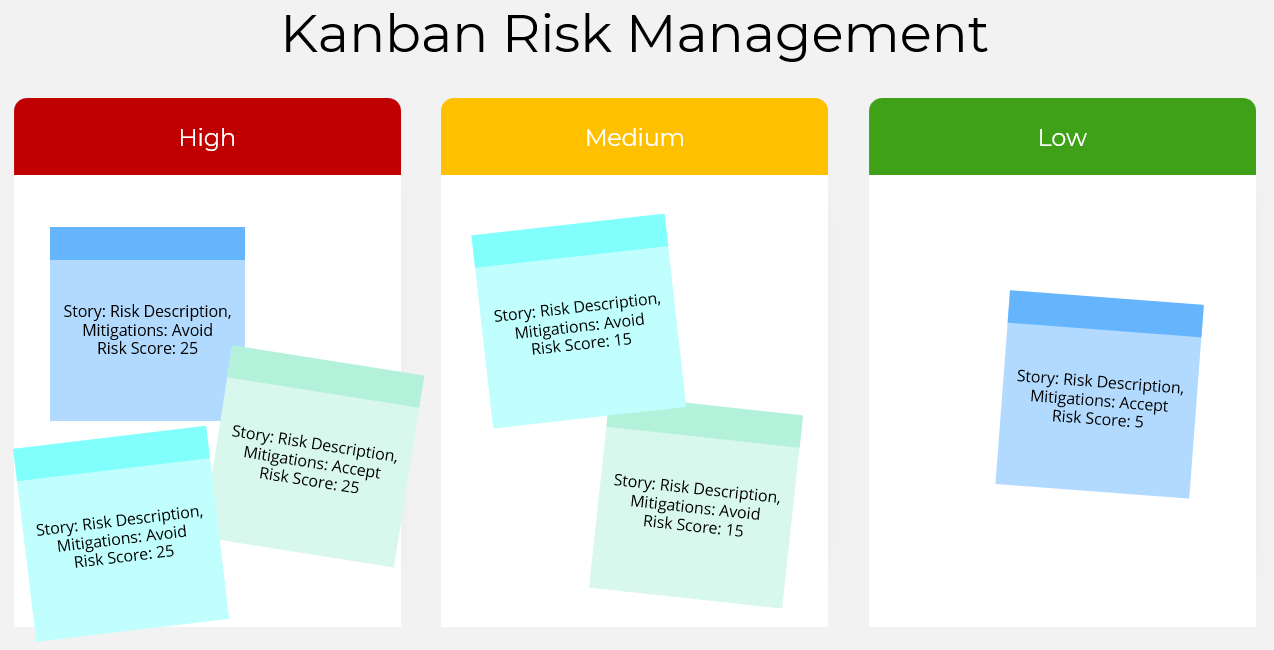 Kanban Risk Management

High

Story: Risk Description, Mitigations: Avoid Risk Score: 25

Story: Risk Description, Mitigations: Accept Risk Score: 25

Story: Risk Description, Mitigations: Avoid Risk Score: 25

Medium

Story: Risk Description, Mitigations: Avoid Risk Score: 15

Story: Risk Description, Mitigations: Avoid Risk Score: 15

Low

Story: Risk Description, Mitigations: Accept Risk Score: 5